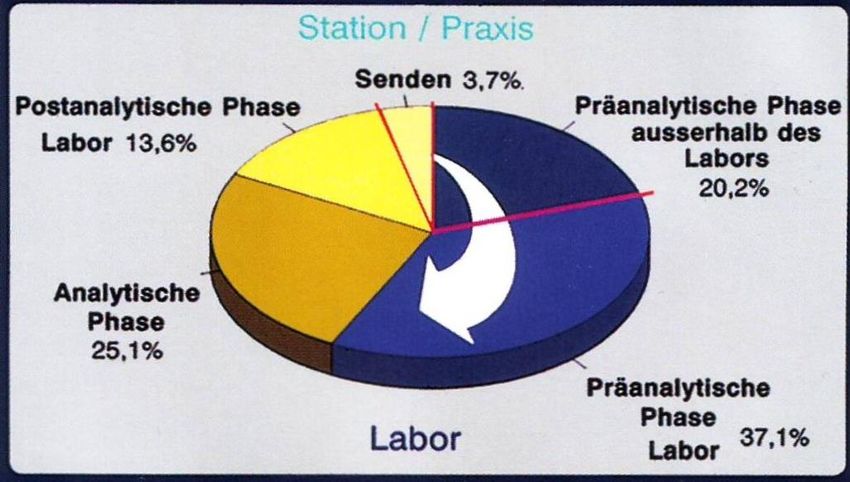 Station / Praxis

Senden 3,7%.

Postanalytische Phase Labor 13,6%

Präanalytische Phase ausserhalb des Labors 20,2%

Analytische Phase 25,1%

Präanalytische Phase Labor 37,1%

Labor